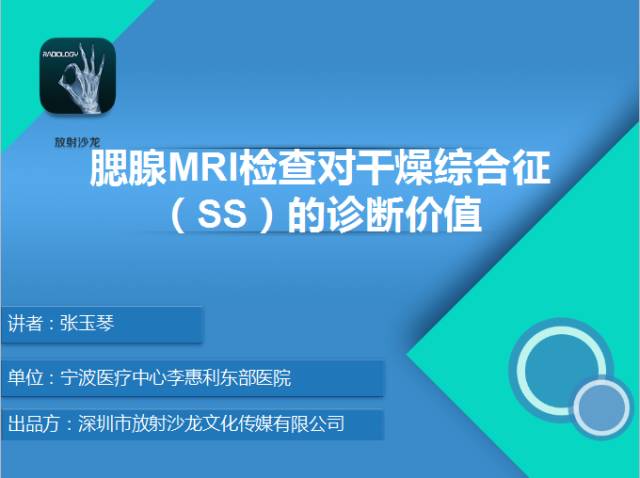 RADIOLOGY

放射沙龙

腮腺MRI检查对干燥综合征（SS）的诊断价值

讲者：张玉琴

单位：宁波医疗中心李惠利东部医院

出品方：深圳市放射沙龙文化传媒有限公司